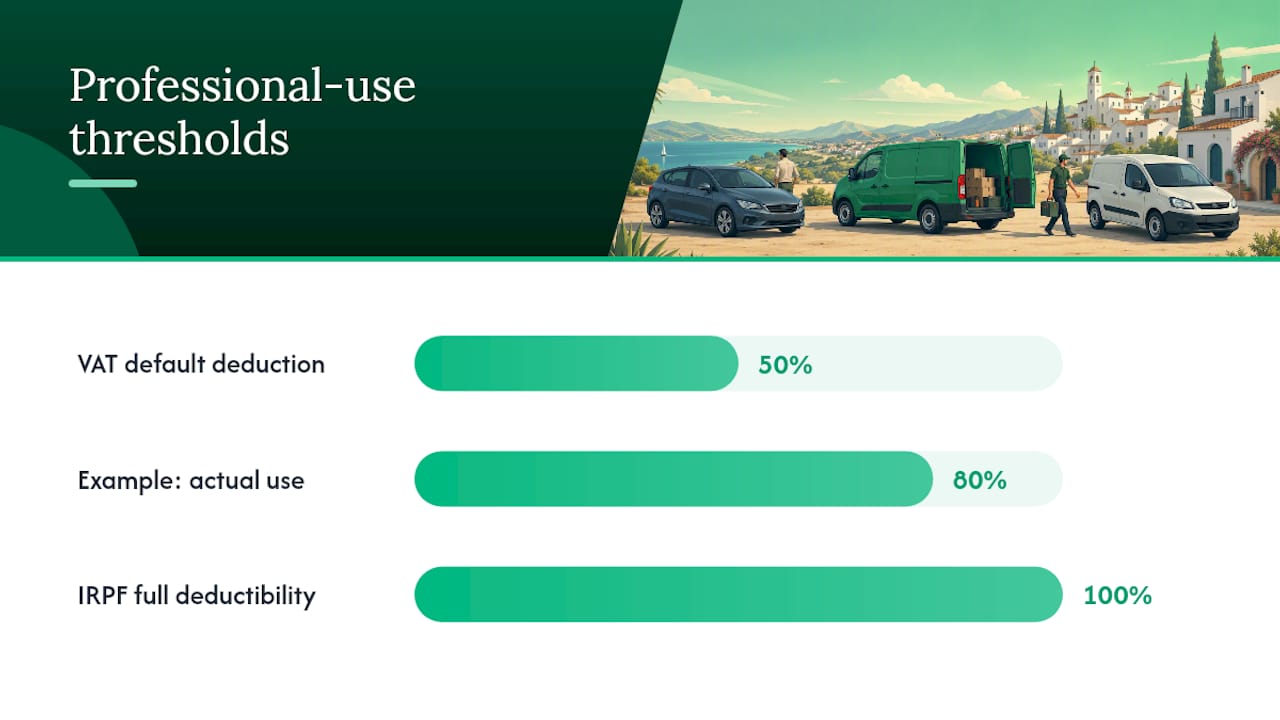 Professional-use thresholds

VAT default deduction 50%

Example: actual use 80%

IRPF full deductibility 100%